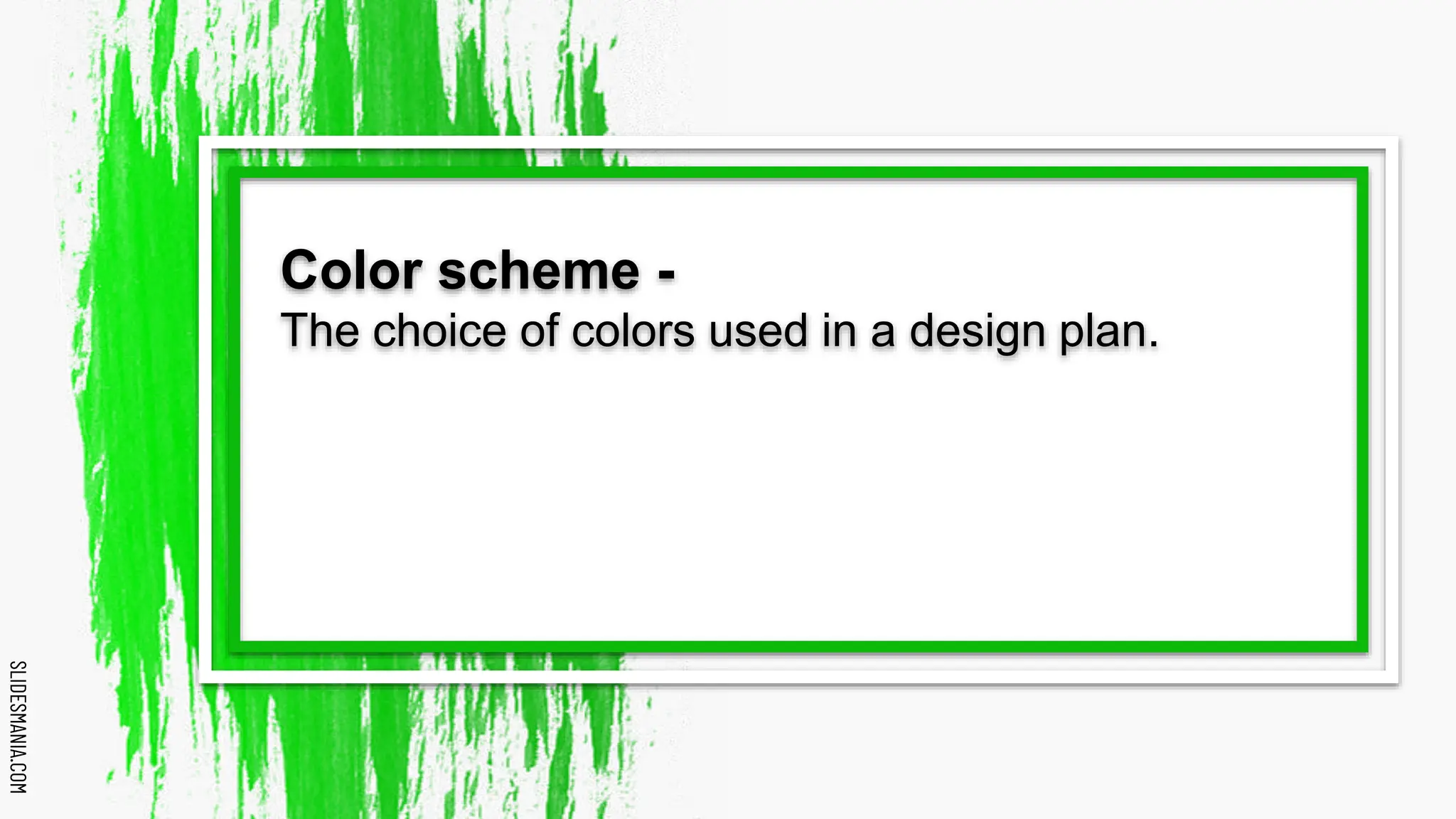 Color scheme -
The choice of colors used in a design plan.

SLIDESMANIA.COM